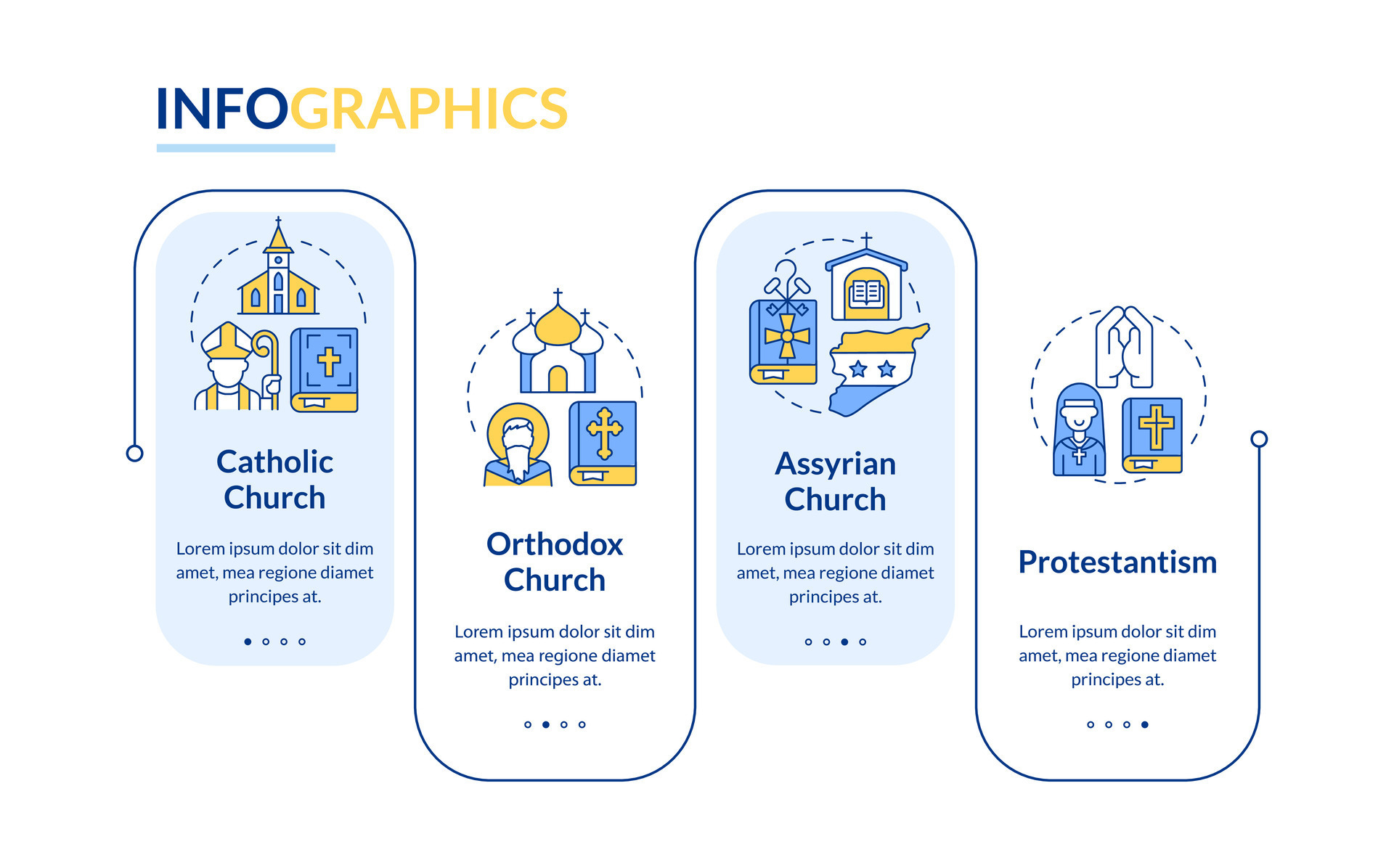 INFOGRAPHICS

Catholic Church

Lorem ipsum dolor sit dim amet, mea regione diamet principes at.

Orthodox Church

Lorem ipsum dolor sit dim amet, mea regione diamet principes at.

Assyrian Church

Lorem ipsum dolor sit dim amet, mea regione diamet principes at.

Protestantism

Lorem ipsum dolor sit dim amet, mea regione diamet principes at.